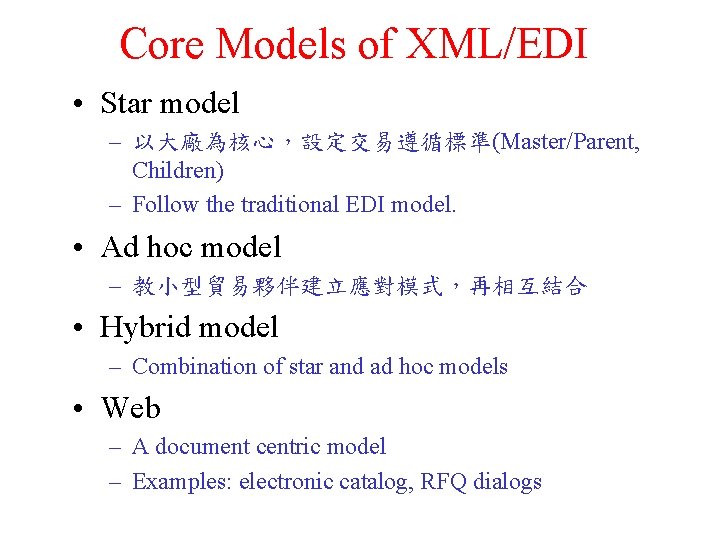 Core Models of XML/EDI

• Star model
  – 以大廠為核心，設定交易遵循標準(Master/Parent, Children)
  – Follow the traditional EDI model.

• Ad hoc model
  – 教小型貿易夥伴建立應對模式，再相互結合

• Hybrid model
  – Combination of star and ad hoc models

• Web
  – A document centric model
  – Examples: electronic catalog, RFQ dialogs